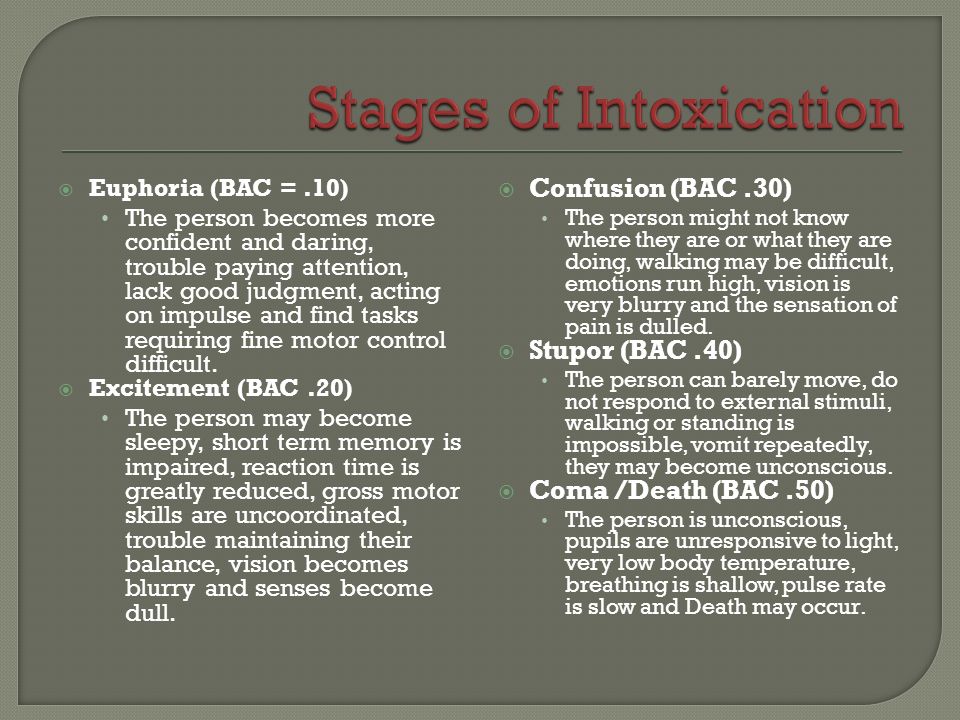 Stages of Intoxication

Euphoria (BAC = .10)
• The person becomes more confident and daring, trouble paying attention, lack good judgment, acting on impulse and find tasks requiring fine motor control difficult.

Excitement (BAC .20)
• The person may become sleepy, short term memory is impaired, reaction time is greatly reduced, gross motor skills are uncoordinated, trouble maintaining their balance, vision becomes blurry and senses become dull.

Confusion (BAC .30)
• The person might not know where they are or what they are doing, walking may be difficult, emotions run high, vision is very blurry and the sensation of pain is dulled.

Stupor (BAC .40)
• The person can barely move, do not respond to external stimuli, walking or standing is impossible, vomit repeatedly, they may become unconscious.

Coma /Death (BAC .50)
• The person is unconscious, pupils are unresponsive to light, very low body temperature, breathing is shallow, pulse rate is slow and Death may occur.